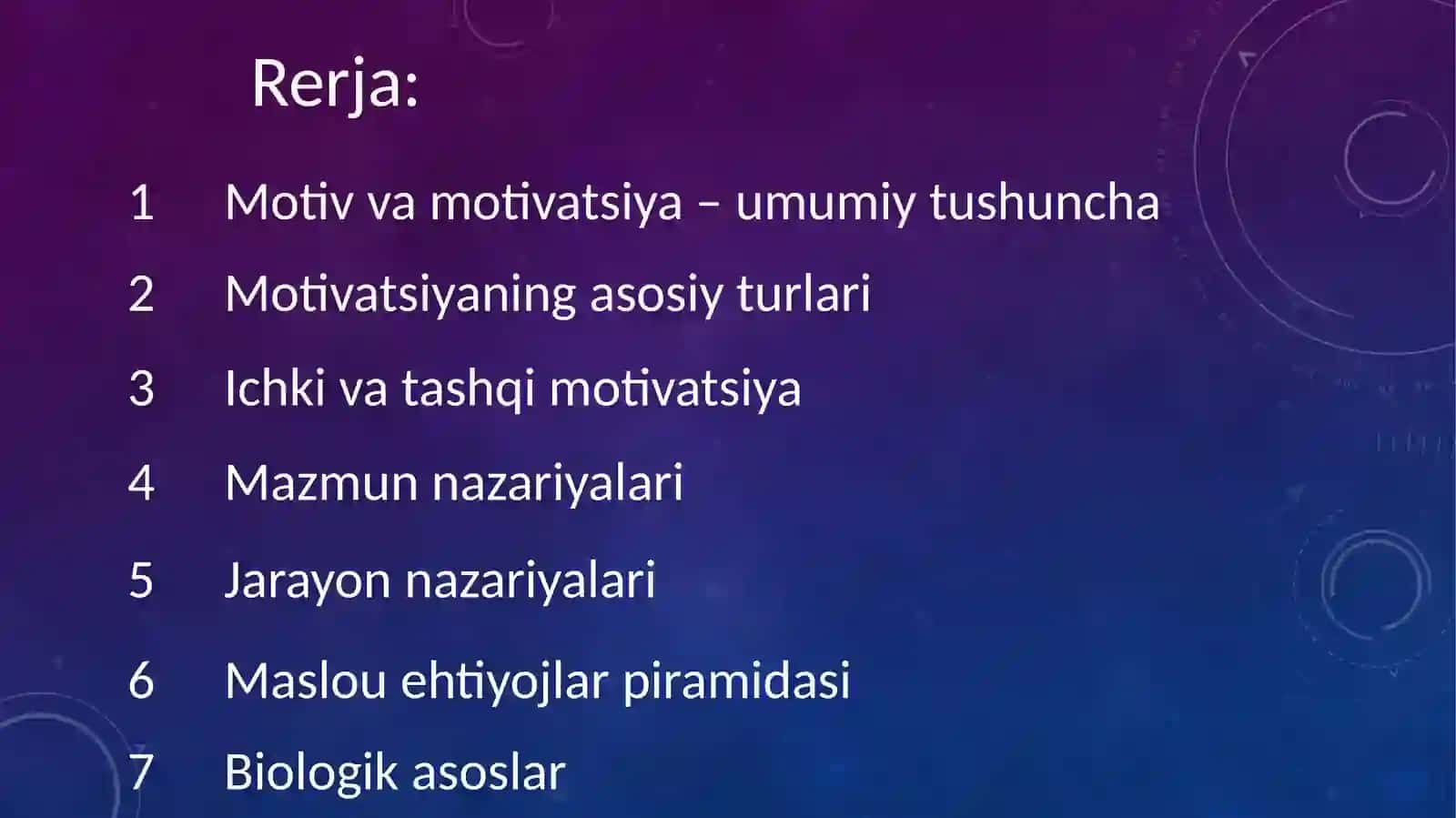 Rerja:

1 Motiv va motivatsiya – umumiy tushuncha

2 Motivatsiyaning asosiy turlari

3 Ichki va tashqi motivatsiya

4 Mazmun nazariyalari

5 Jarayon nazariyalari

6 Maslou ehtiyojlar piramidasi

7 Biologik asoslar